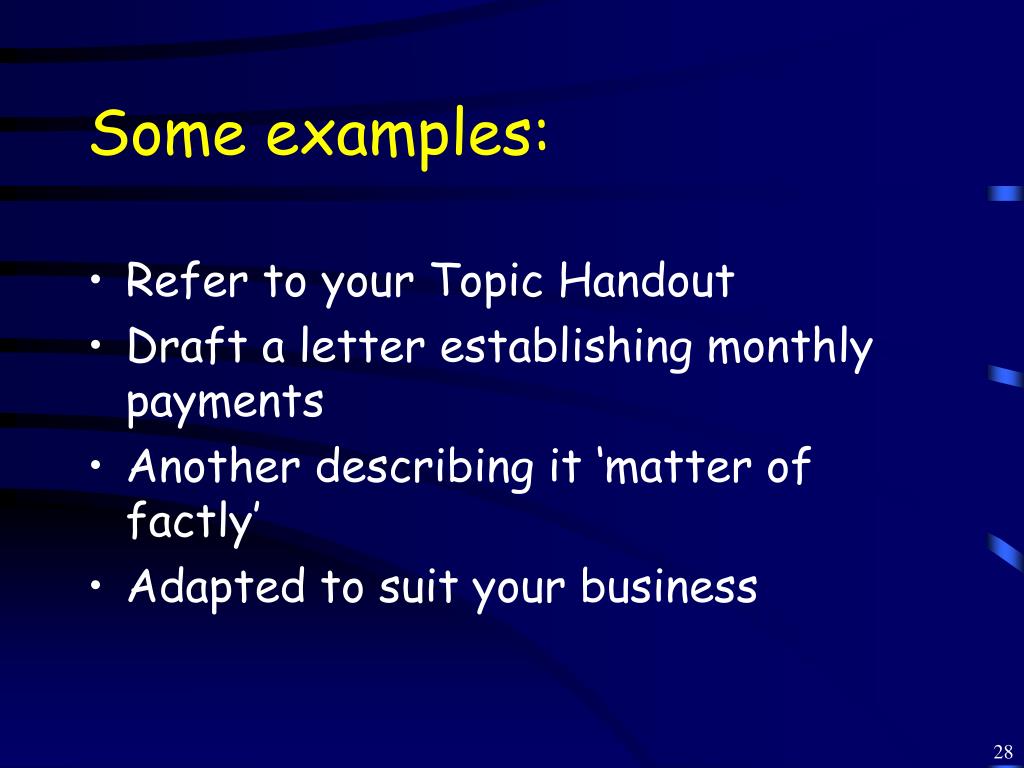 Some examples:

• Refer to your Topic Handout
• Draft a letter establishing monthly payments
• Another describing it ‘matter of factly’
• Adapted to suit your business

28